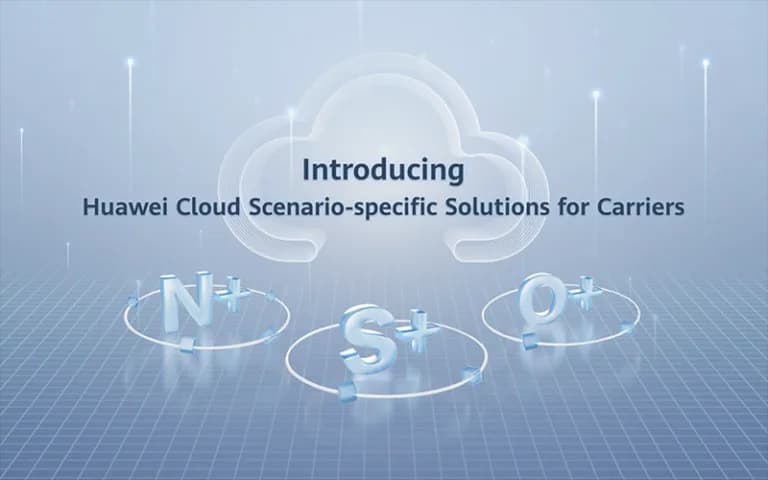 Introducing
Huawei Cloud Scenario-specific Solutions for Carriers

N+

S+

O+